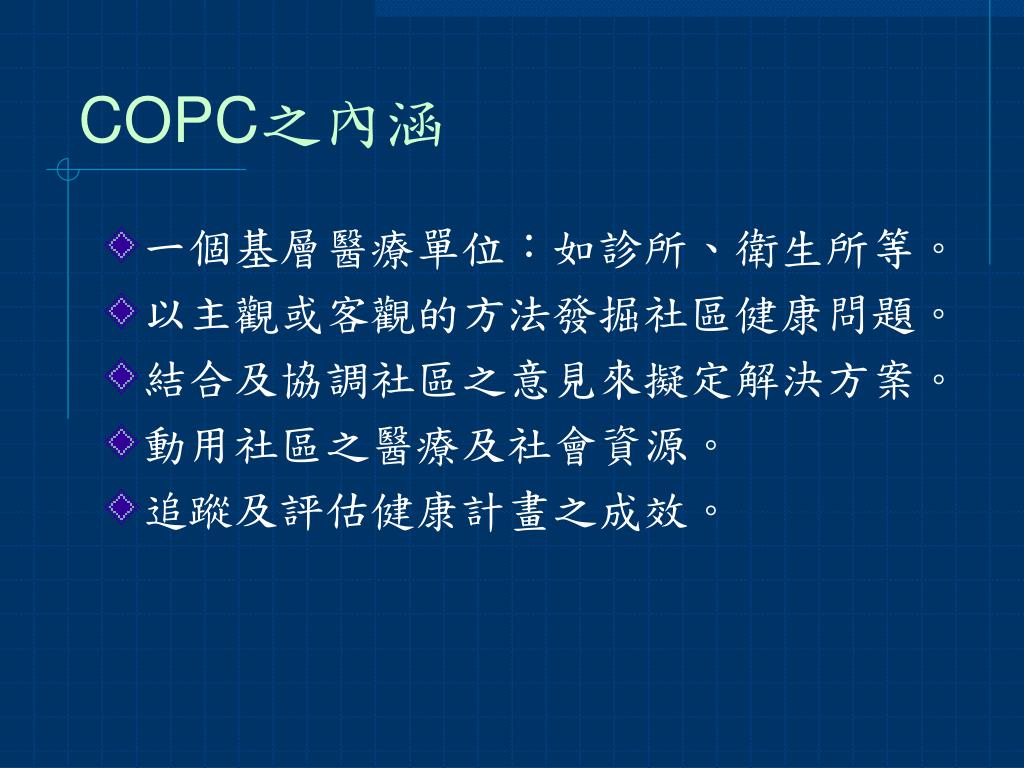 COPC之內涵

一個基層醫療單位：如診所、衛生所等。

以主觀或客觀的方法發掘社區健康問題。

結合及協調社區之意見來擬定解決方案。

動用社區之醫療及社會資源。

追蹤及評估健康計畫之成效。